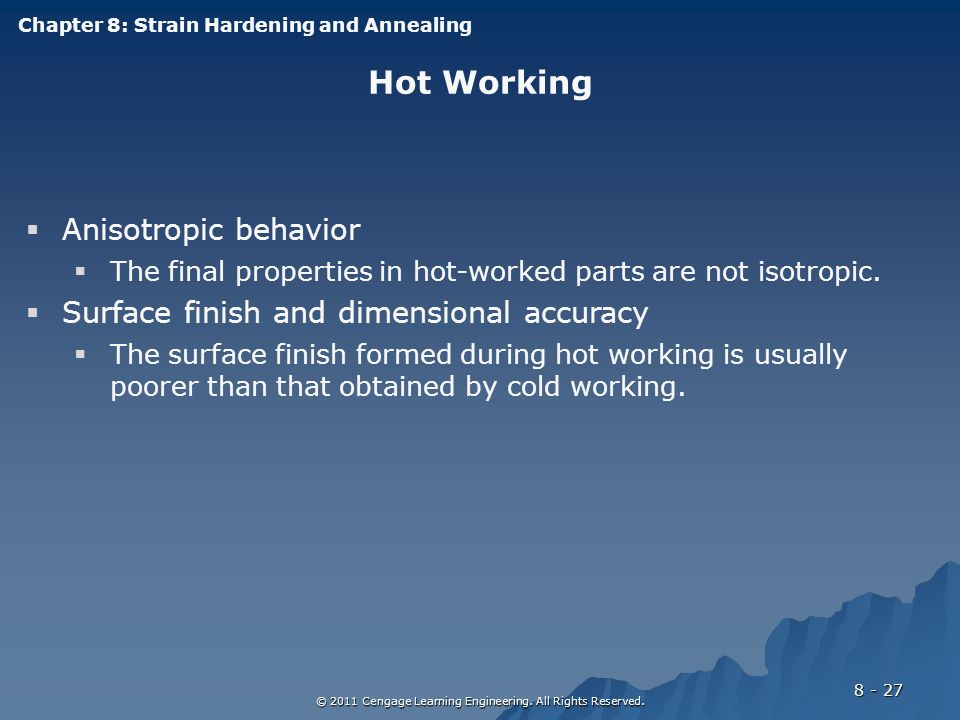 Chapter 8: Strain Hardening and Annealing

Hot Working

▪ Anisotropic behavior
  ▪ The final properties in hot-worked parts are not isotropic.
▪ Surface finish and dimensional accuracy
  ▪ The surface finish formed during hot working is usually poorer than that obtained by cold working.

© 2011 Cengage Learning Engineering. All Rights Reserved.

8 - 27